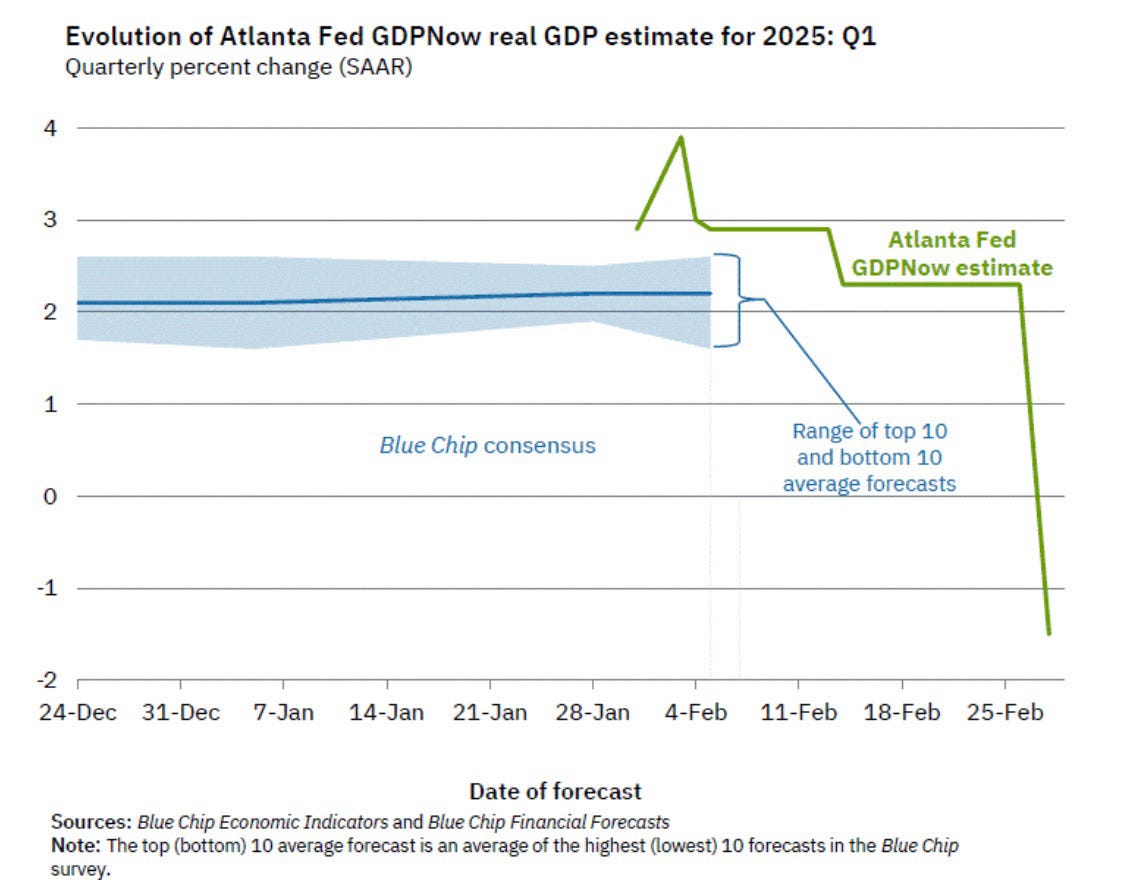 Evolution of Atlanta Fed GDPNow real GDP estimate for 2025: Q1
Quarterly percent change (SAAR)

4
3
2
1
0
-1
-2

Atlanta Fed GDPNow estimate

Blue Chip consensus

Range of top 10 and bottom 10 average forecasts

24-Dec 31-Dec 7-Jan 14-Jan 21-Jan 28-Jan 4-Feb 11-Feb 18-Feb 25-Feb

Date of forecast

Sources: Blue Chip Economic Indicators and Blue Chip Financial Forecasts
Note: The top (bottom) 10 average forecast is an average of the highest (lowest) 10 forecasts in the Blue Chip survey.